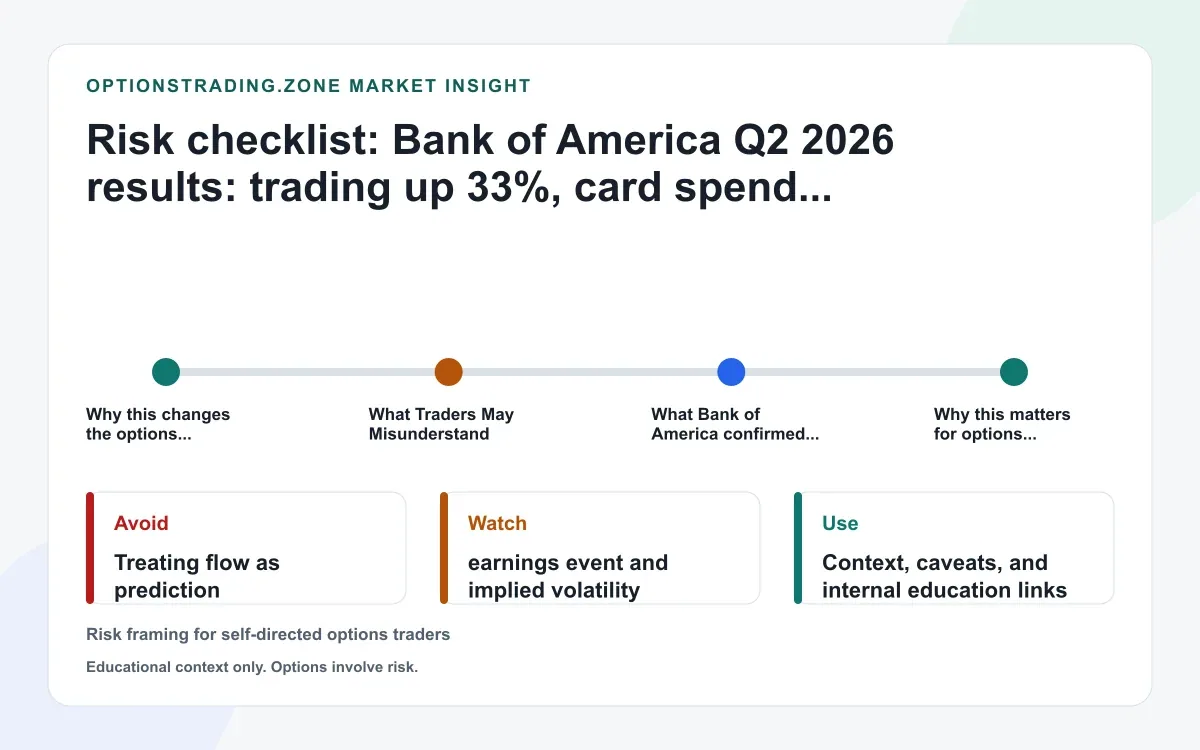 OPTIONSTRADING.ZONE MARKET INSIGHT

Risk checklist: Bank of America Q2 2026 results: trading up 33%, card spend...

Why this changes the options...

What Traders May Misunderstand

What Bank of America confirmed...

Why this matters for options...

Avoid
Treating flow as prediction

Watch
earnings event and implied volatility

Use
Context, caveats, and internal education links

Risk framing for self-directed options traders

Educational context only. Options involve risk.